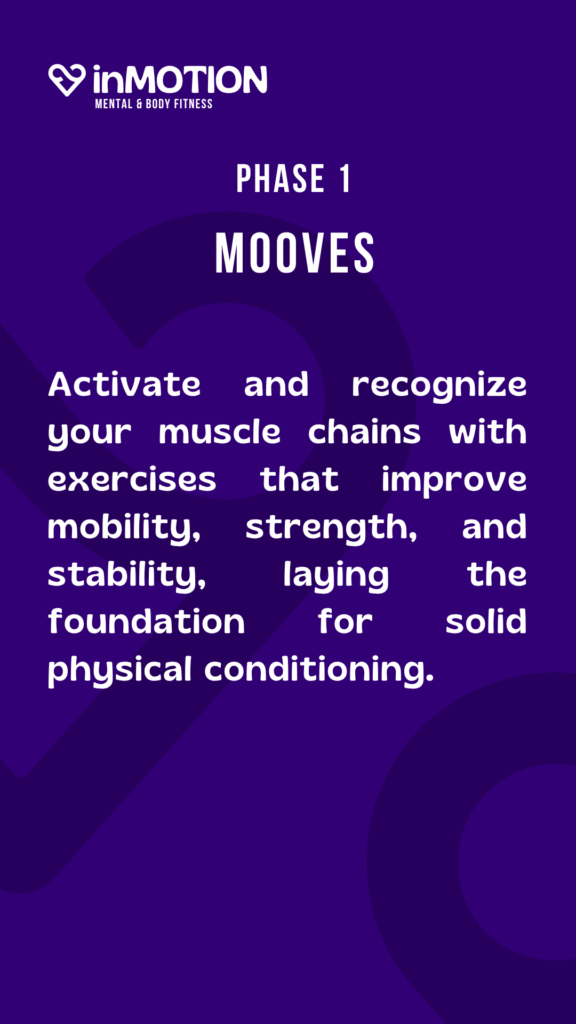 inMOTION
MENTAL & BODY FITNESS

PHASE 1

MOOVES

Activate and recognize your muscle chains with exercises that improve mobility, strength, and stability, laying the foundation for solid physical conditioning.